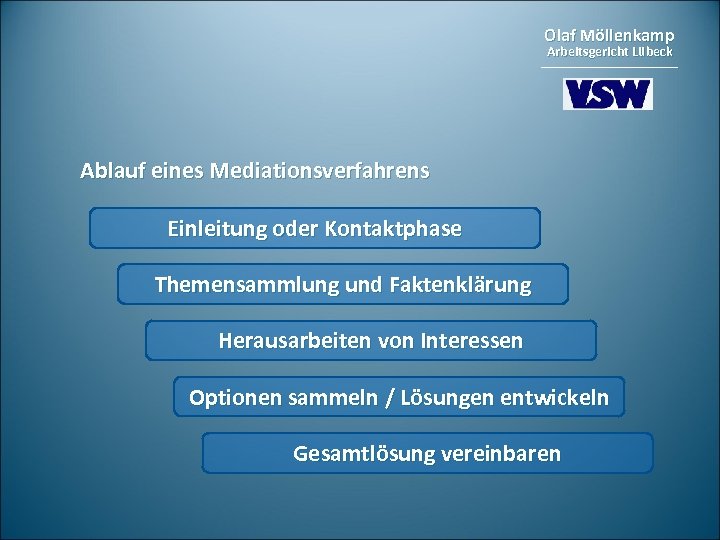 Olaf Möllenkamp
Arbeitsgericht Lübeck

VSW

Ablauf eines Mediationsverfahrens

Einleitung oder Kontaktphase

Themensammlung und Faktenklärung

Herausarbeiten von Interessen

Optionen sammeln / Lösungen entwickeln

Gesamtlösung vereinbaren